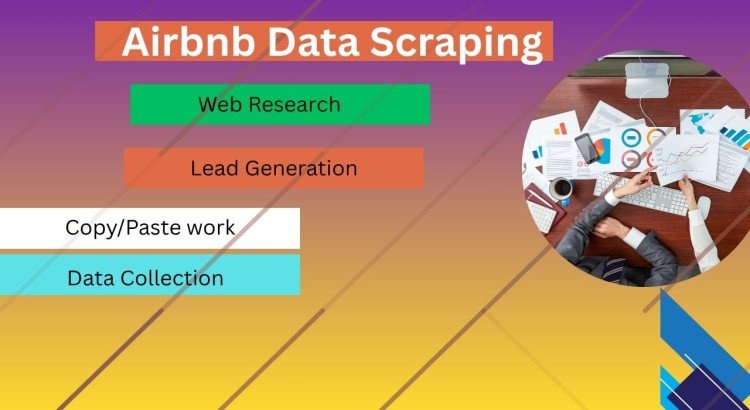 Airbnb Data Scraping

Web Research

Lead Generation

Copy/Paste work

Data Collection